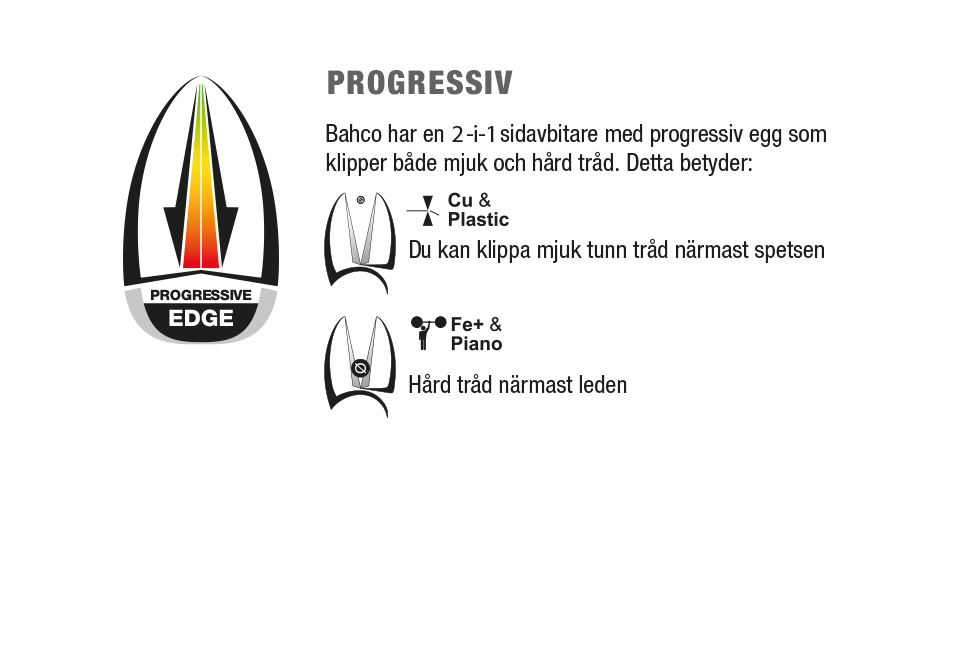 PROGRESSIVE
EDGE

PROGRESSIV

Bahco har en 2-i-1 sidavbitare med progressiv egg som klipper både mjuk och hård tråd. Detta betyder:

Cu & Plastic

Du kan klippa mjuk tunn tråd närmast spetsen

Fe+ & Piano

Hård tråd närmast leden